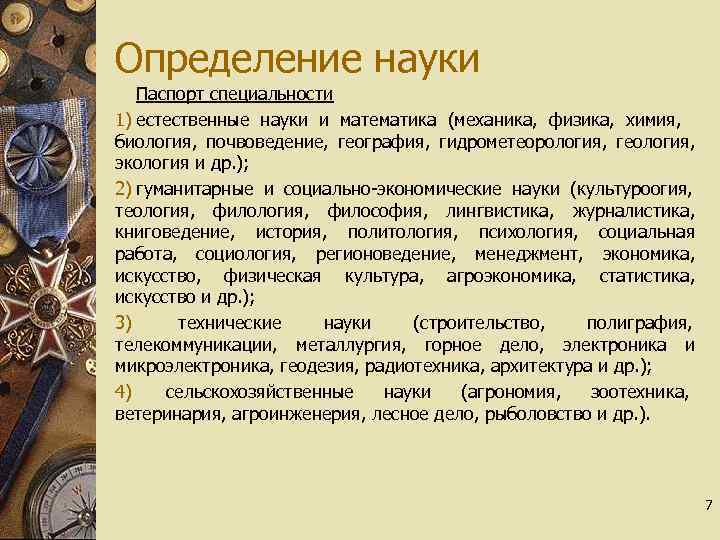 Определение науки

Паспорт специальности

1) естественные науки и математика (механика, физика, химия, биология, почвоведение, география, гидрометеорология, геология, экология и др.);

2) гуманитарные и социально-экономические науки (культуроогия, теология, филология, философия, лингвистика, журналистика, книговедение, история, политология, психология, социальная работа, социология, регионоведение, менеджмент, экономика, искусство, физическая культура, агроэкономика, статистика, искусство и др.);

3) технические науки (строительство, полиграфия, телекоммуникации, металлургия, горное дело, электроника и микроэлектроника, геодезия, радиотехника, архитектура и др.);

4) сельскохозяйственные науки (агрономия, зоотехника, ветеринария, агроинженерия, лесное дело, рыболовство и др.).

7